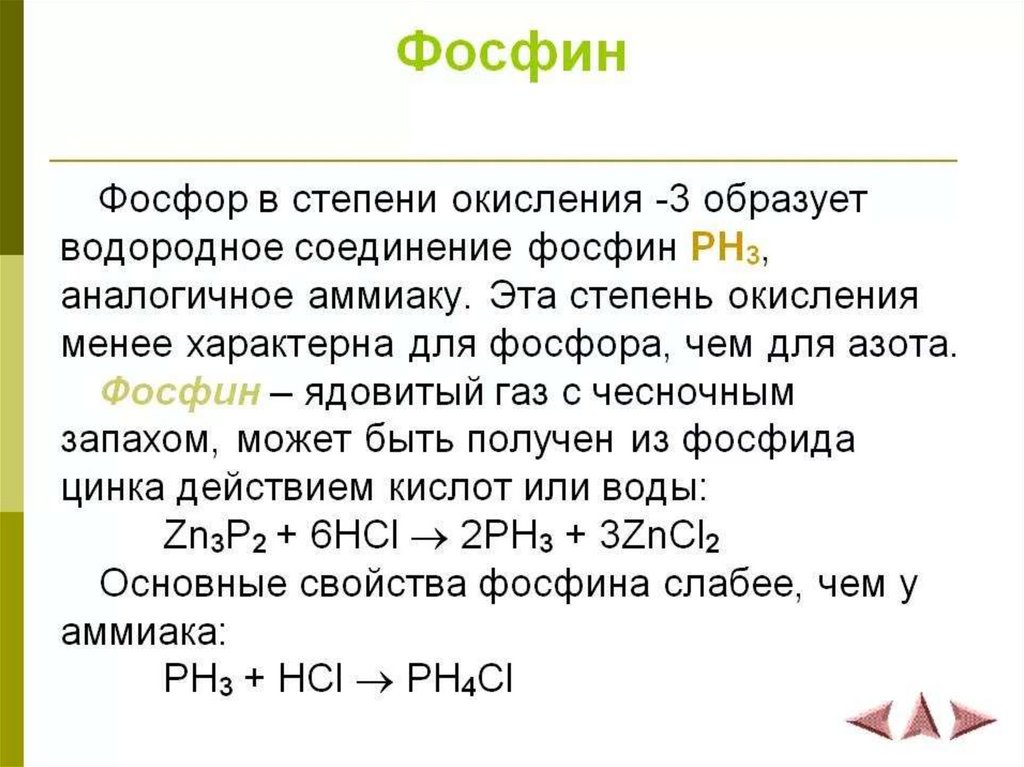 Фосфин

Фосфор в степени окисления -3 образует водородное соединение фосфин $PH_3$, аналогичное аммиаку. Эта степень окисления менее характерна для фосфора, чем для азота.

Фосфин – ядовитый газ с чесночным запахом, может быть получен из фосфида цинка действием кислот или воды:

$Zn_3P_2 + 6HCl \rightarrow 2PH_3 + 3ZnCl_2$

Основные свойства фосфина слабее, чем у аммиака:

$PH_3 + HCl \rightarrow PH_4Cl$